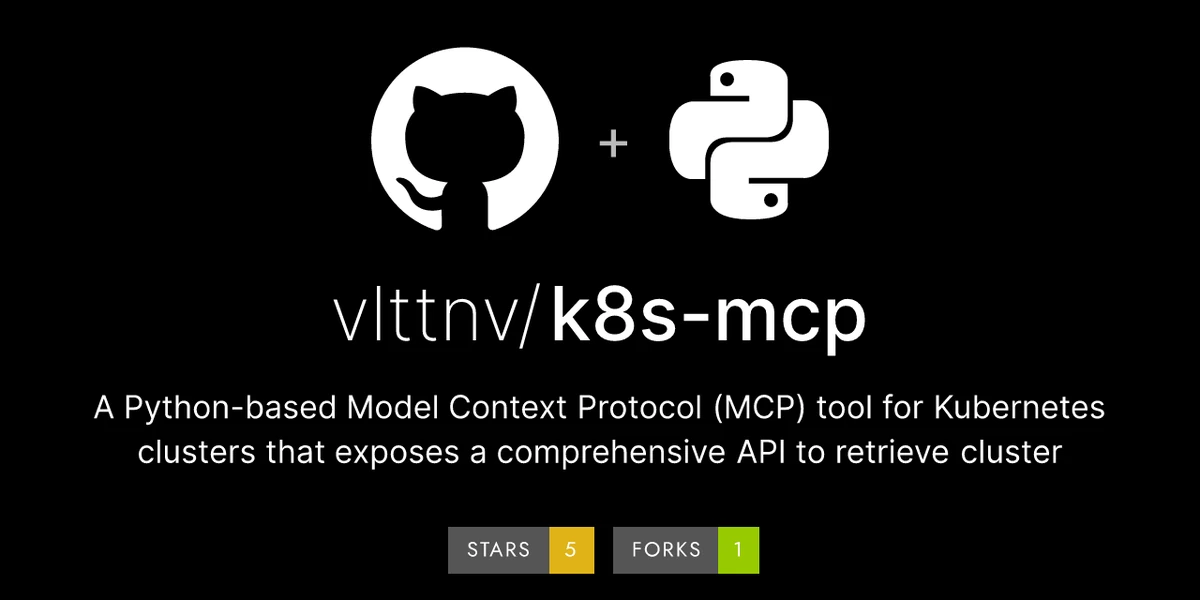 +

vlttnv/k8s-mcp

A Python-based Model Context Protocol (MCP) tool for Kubernetes clusters that exposes a comprehensive API to retrieve cluster

STARS 5 FORKS 1